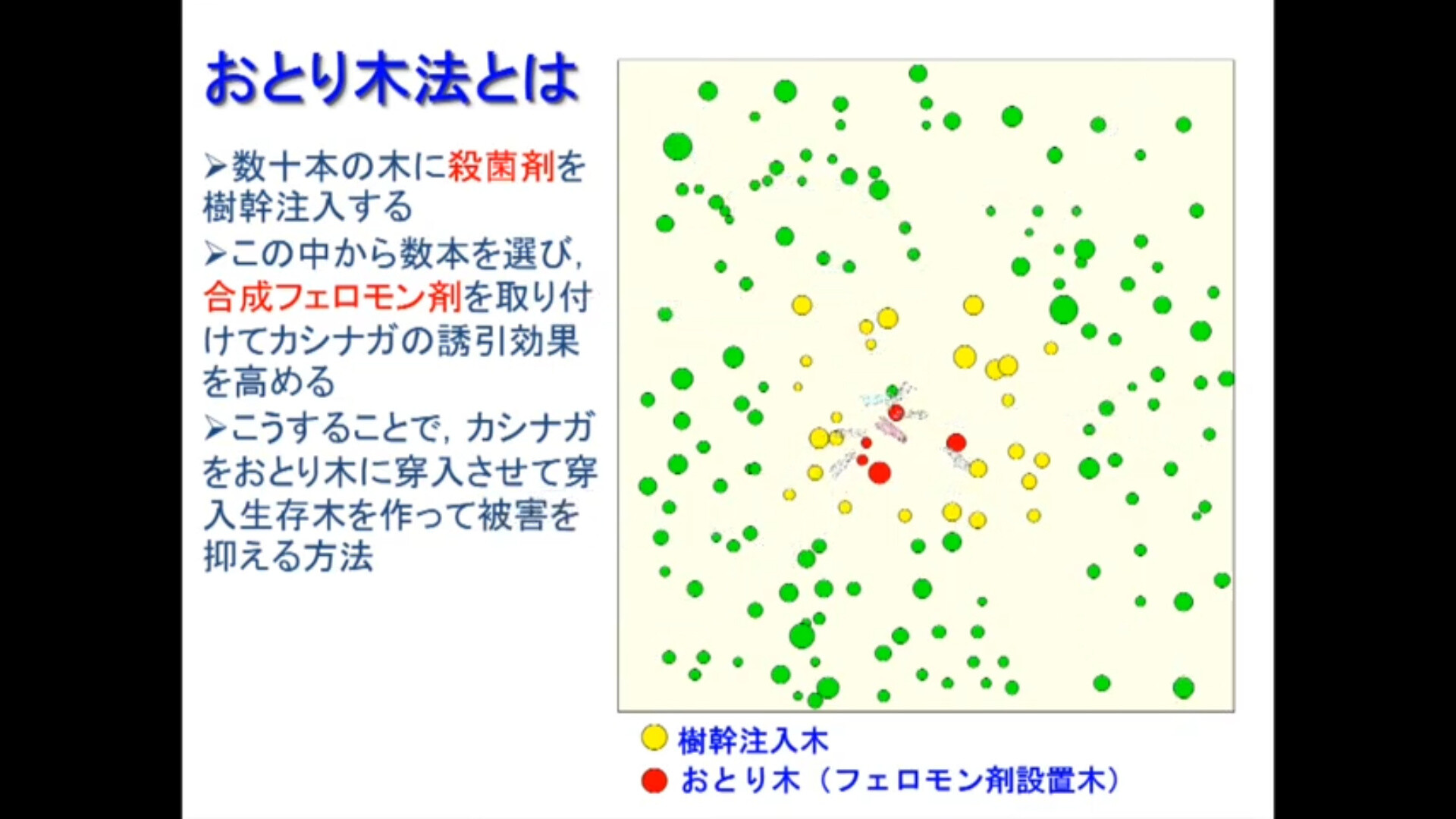 おとり木法とは

➢数十本の木に殺菌剤を樹幹注入する

➢この中から数本を選び，合成フェロモン剤を取り付けてカシナガの誘引効果を高める

➢こうすることで，カシナガをおとり木に穿入させて穿入生存木を作って被害を抑える方法

樹幹注入木

おとり木（フェロモン剤設置木）